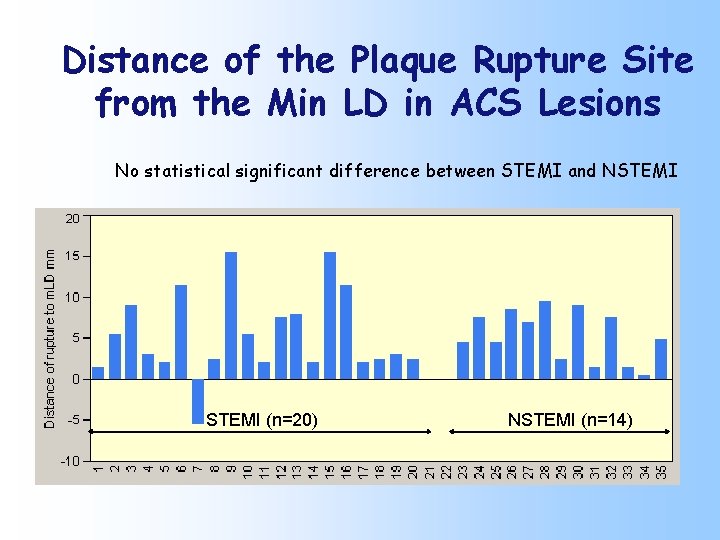 Distance of the Plaque Rupture Site from the Min LD in ACS Lesions

No statistical significant difference between STEMI and NSTEMI

Distance of rupture to mLD mm

20
15
10
5
0
-5
-10

STEMI (n=20)
NSTEMI (n=14)

1 2 3 4 5 6 7 8 9 10 11 12 13 14 15 16 17 18 19 20 21 22 23 24 25 26 27 28 29 30 31 32 33 34 35